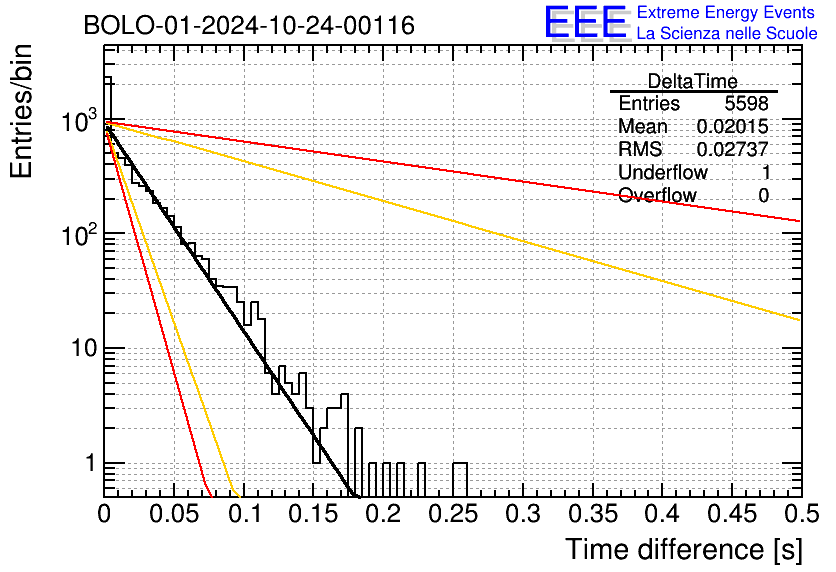 BOLO-01-2024-10-24-00116

EEE Extreme Energy Events
La Scienza nelle Scuole

| DeltaTime | |
|---|---|
| Entries | 5598 |
| Mean | 0.02015 |
| RMS | 0.02737 |
| Underflow | 1 |
| Overflow | 0 |

Entries/bin

$10^3$

$10^2$

10

1

0 0.05 0.1 0.15 0.2 0.25 0.3 0.35 0.4 0.45 0.5

Time difference [s]